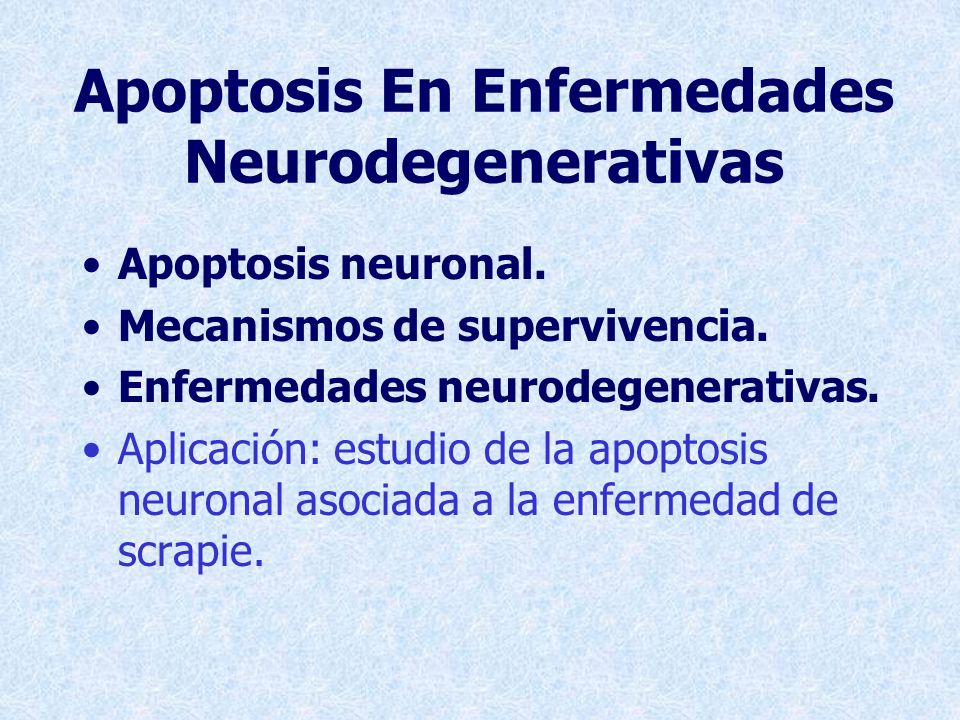 Apoptosis En Enfermedades Neurodegenerativas

• Apoptosis neuronal.
• Mecanismos de supervivencia.
• Enfermedades neurodegenerativas.
• Aplicación: estudio de la apoptosis neuronal asociada a la enfermedad de scrapie.